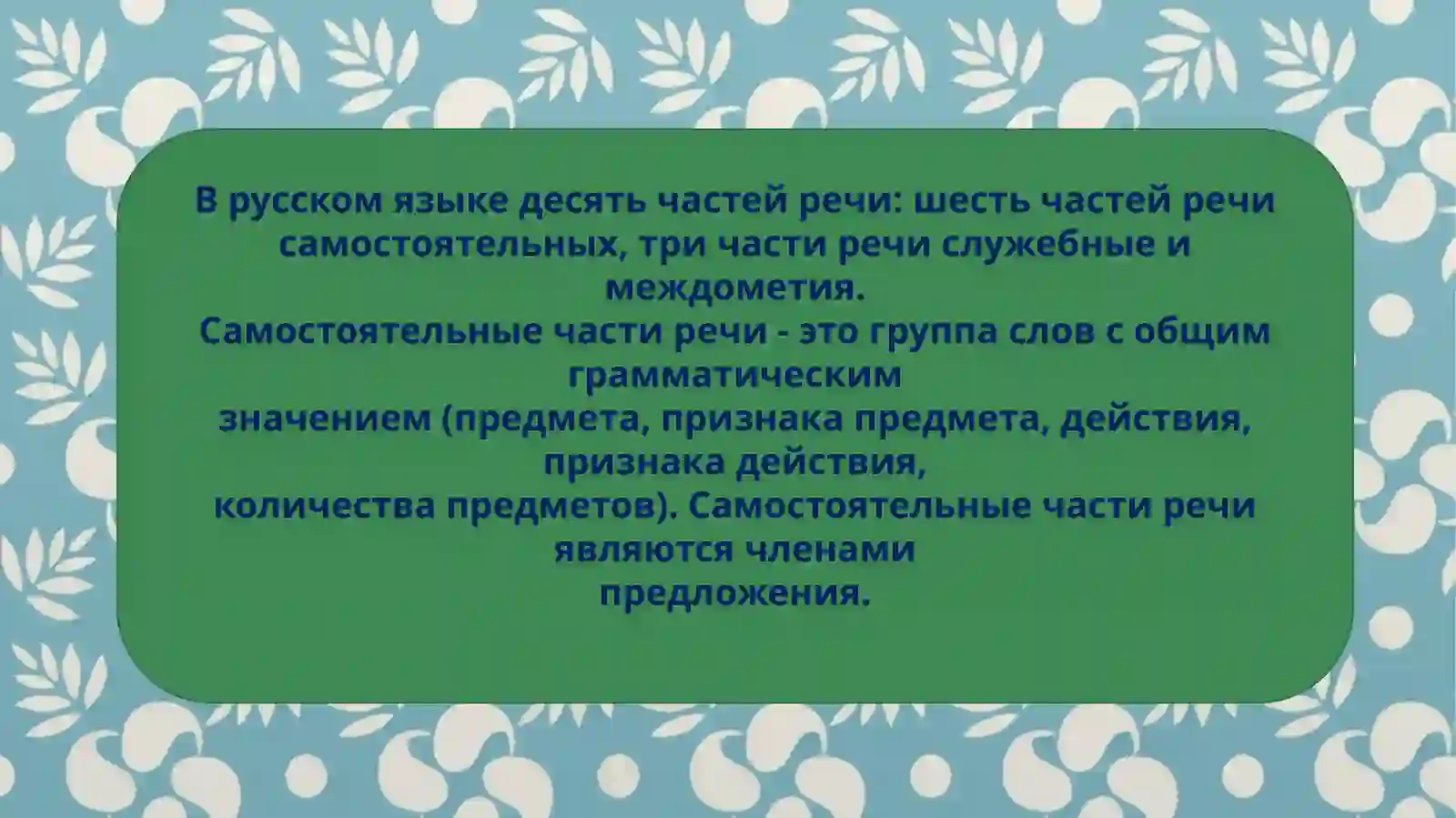 В русском языке десять частей речи: шесть частей речи самостоятельных, три части речи служебные и междометия.
Самостоятельные части речи - это группа слов с общим грамматическим
значением (предмета, признака предмета, действия, признака действия,
количества предметов). Самостоятельные части речи являются членами
предложения.